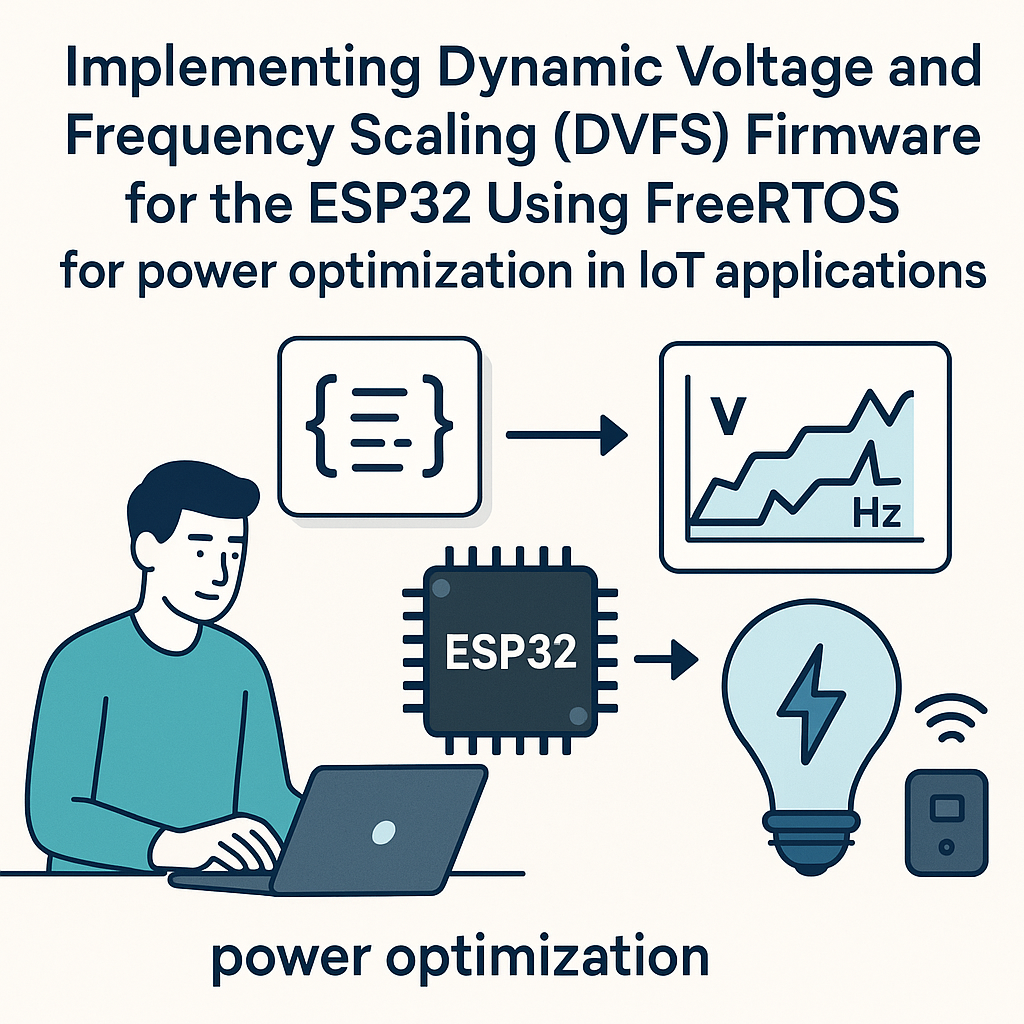 Implementing Dynamic Voltage and Frequency Scaling (DVFS) Firmware for the ESP32 Using FreeRTOS for power optimization in IoT applications

V

Hz

ESP32

power optimization